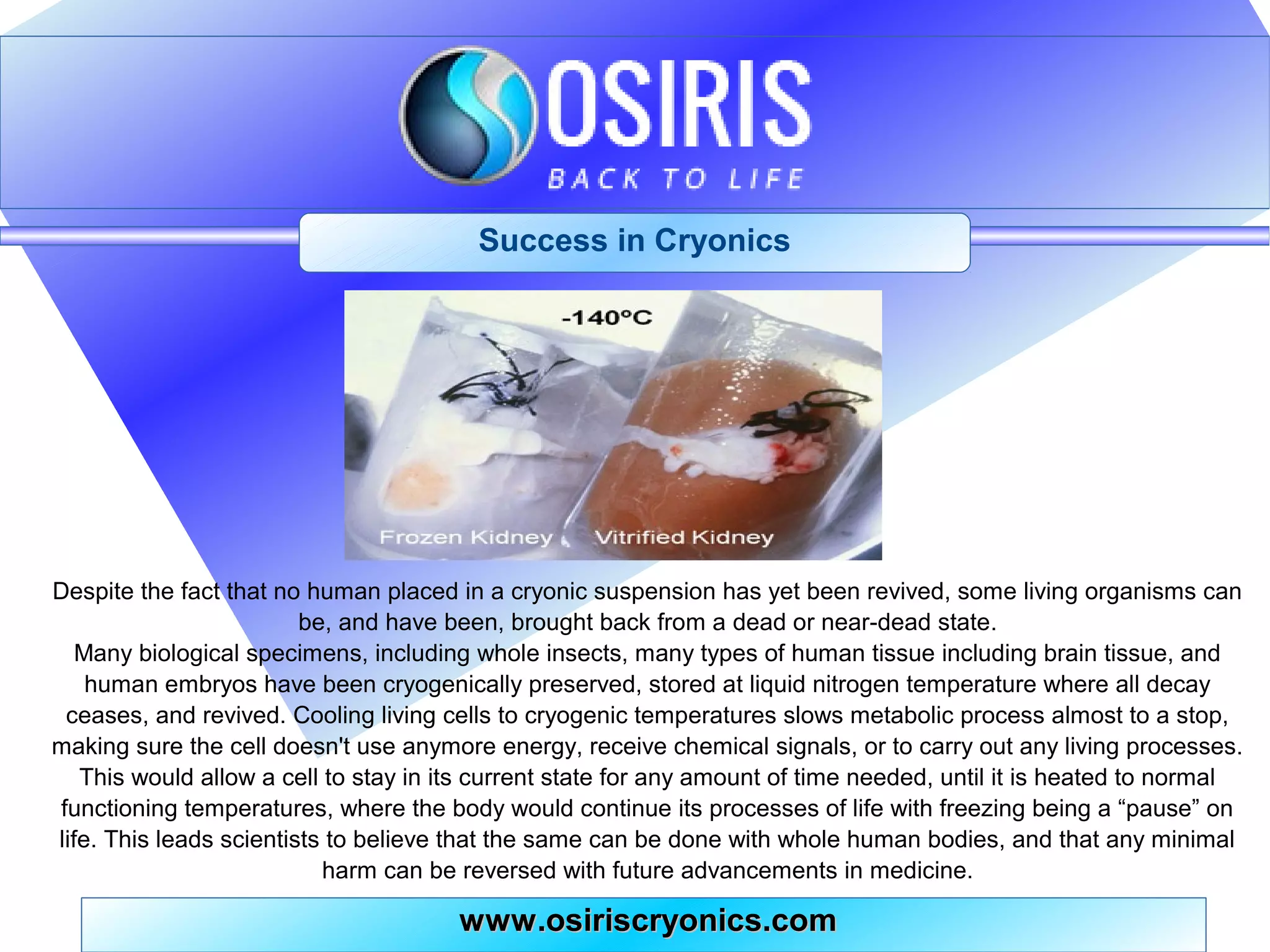 OSIRIS
BACK TO LIFE

Success in Cryonics

-140°C

Frozen Kidney

Vitrified Kidney

Despite the fact that no human placed in a cryonic suspension has yet been revived, some living organisms can be, and have been, brought back from a dead or near-dead state.
Many biological specimens, including whole insects, many types of human tissue including brain tissue, and human embryos have been cryogenically preserved, stored at liquid nitrogen temperature where all decay ceases, and revived. Cooling living cells to cryogenic temperatures slows metabolic process almost to a stop, making sure the cell doesn't use anymore energy, receive chemical signals, or to carry out any living processes. This would allow a cell to stay in its current state for any amount of time needed, until it is heated to normal functioning temperatures, where the body would continue its processes of life with freezing being a “pause” on life. This leads scientists to believe that the same can be done with whole human bodies, and that any minimal harm can be reversed with future advancements in medicine.

www.osiriscryonics.com